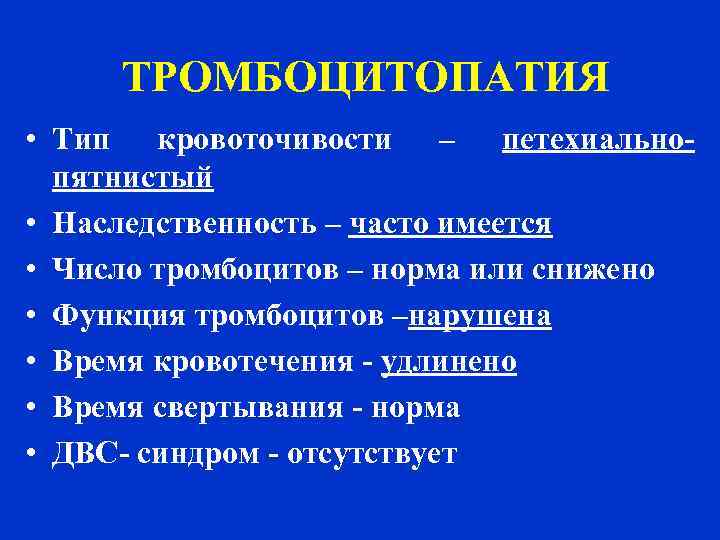 ТРОМБОЦИТОПАТИЯ

• Тип кровоточивости – петехиально-пятнистый
• Наследственность – часто имеется
• Число тромбоцитов – норма или снижено
• Функция тромбоцитов –нарушена
• Время кровотечения - удлинено
• Время свертывания - норма
• ДВС- синдром - отсутствует